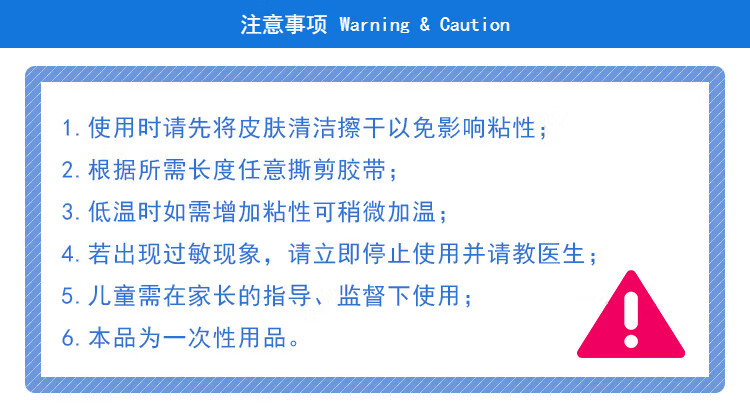 注意事项 Warning & Caution

1. 使用时请先将皮肤清洁擦干以免影响粘性；

2. 根据所需长度任意撕剪胶带；

3. 低温时如需增加粘性可稍微加温；

4. 若出现过敏现象，请立即停止使用并请教医生；

5. 儿童需在家长的指导、监督下使用；

6. 本品为一次性用品。